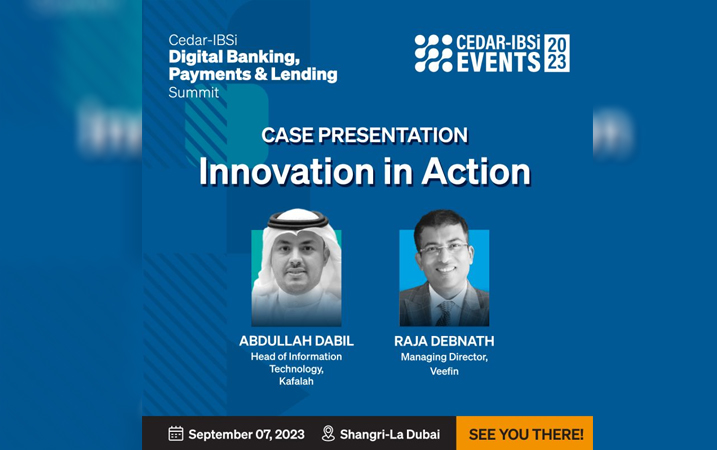 Cedar-IBSi
Digital Banking, Payments & Lending
Summit

CEDAR-IBSi EVENTS 2023

CASE PRESENTATION
Innovation in Action

ABDULLAH DABIL
Head of Information Technology, Kafalah

RAJA DEBNATH
Managing Director, Veefin

September 07, 2023
Shangri-La Dubai
SEE YOU THERE!